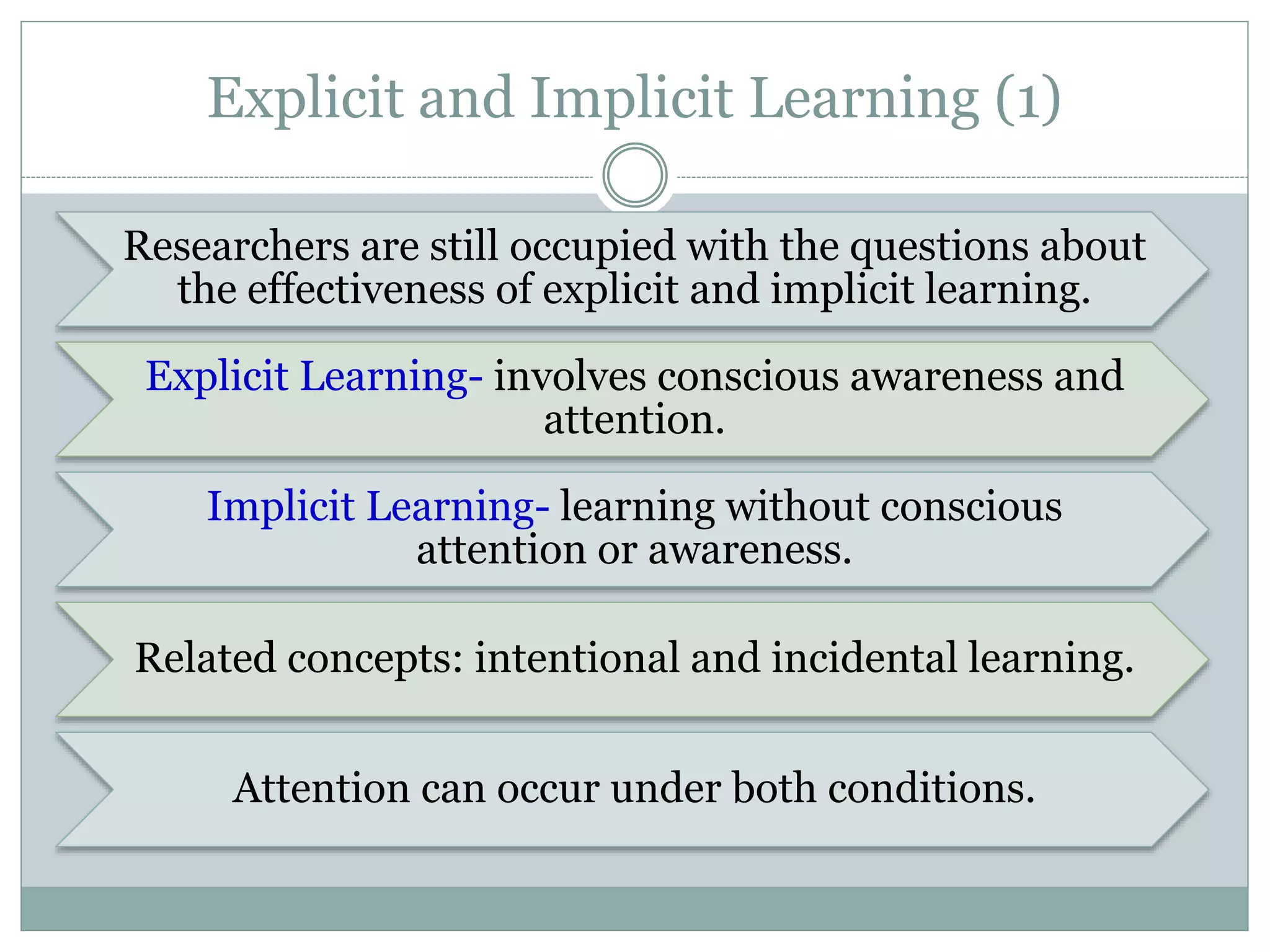 Explicit and Implicit Learning (1)

Researchers are still occupied with the questions about the effectiveness of explicit and implicit learning.

Explicit Learning- involves conscious awareness and attention.

Implicit Learning- learning without conscious attention or awareness.

Related concepts: intentional and incidental learning.

Attention can occur under both conditions.